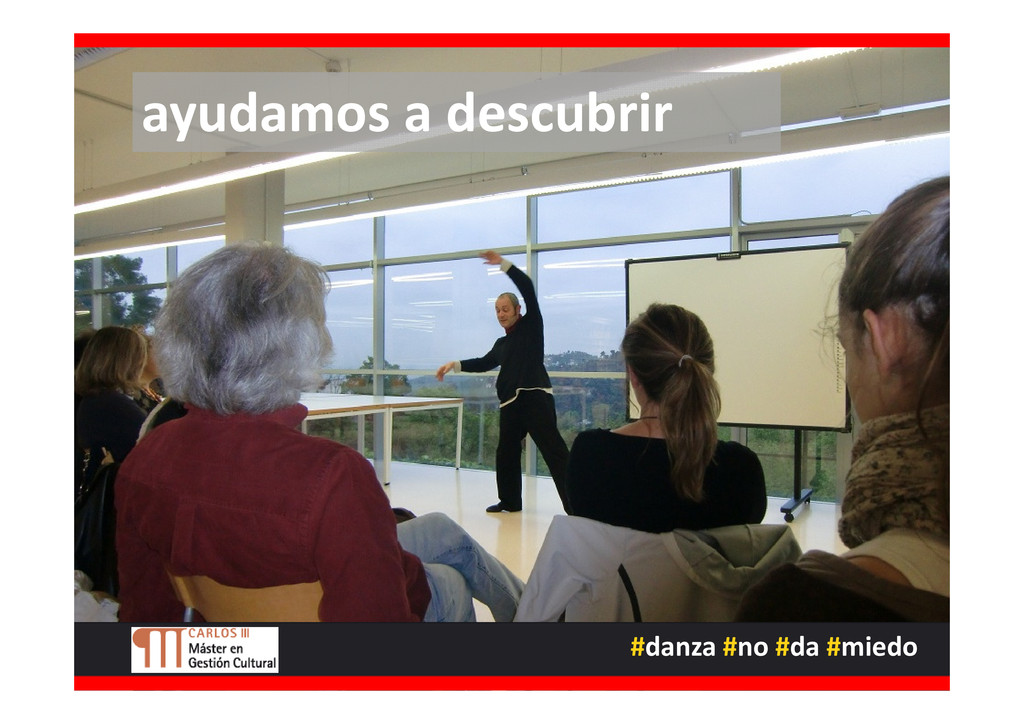 ayudamos a descubrir

CARLOS III
Máster en
Gestión Cultural

#danza #no #da #miedo